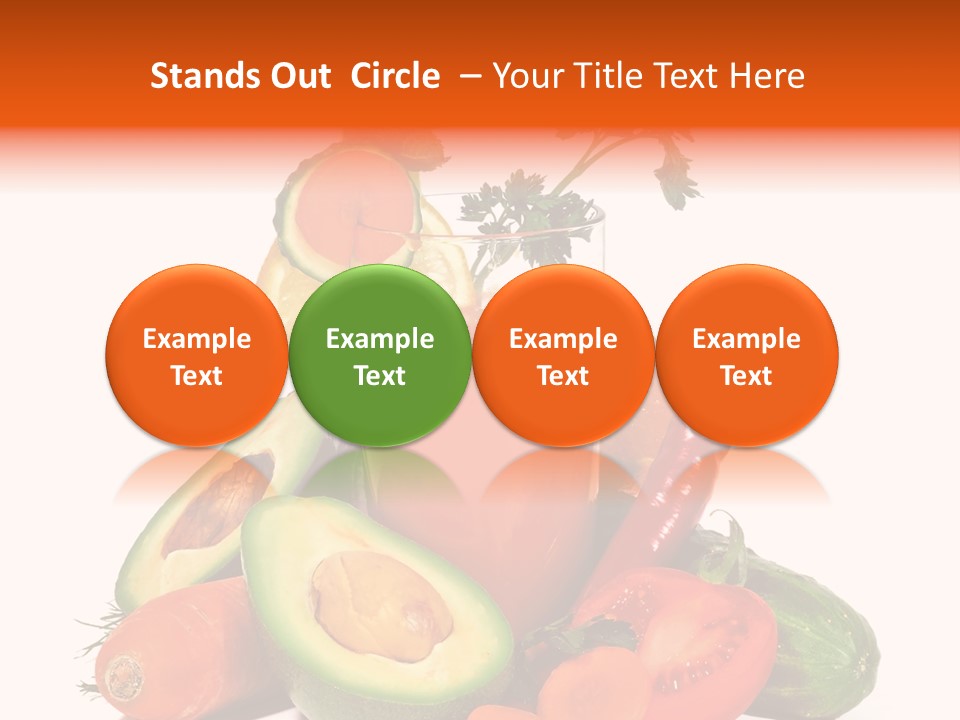 Stands Out  Circle  – Your Title Text Here

Example Text

Example Text

Example Text

Example Text